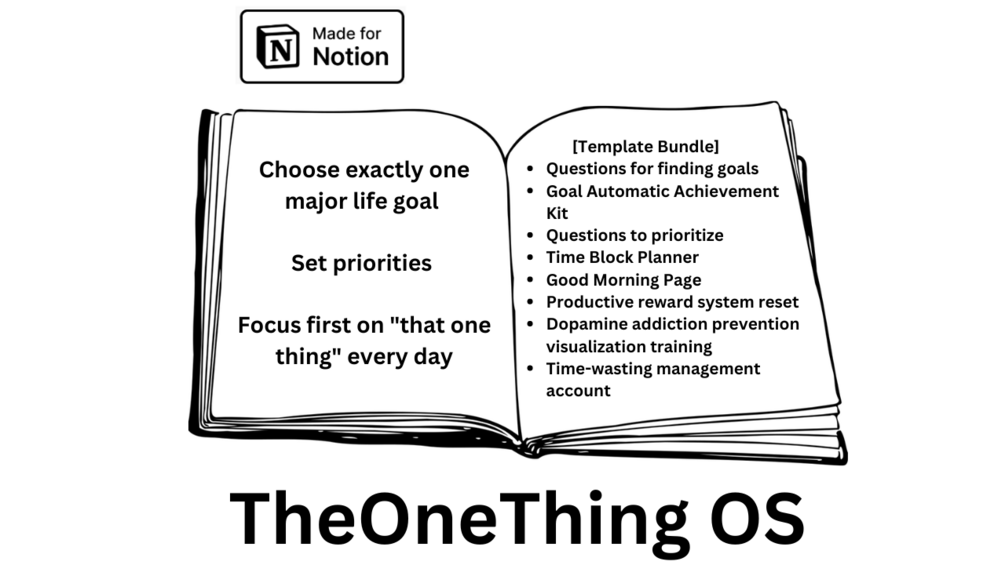 N Made for Notion

Choose exactly one major life goal

Set priorities

Focus first on "that one thing" every day

[Template Bundle]
- Questions for finding goals
- Goal Automatic Achievement Kit
- Questions to prioritize
- Time Block Planner
- Good Morning Page
- Productive reward system reset
- Dopamine addiction prevention visualization training
- Time-wasting management account

TheOneThing OS